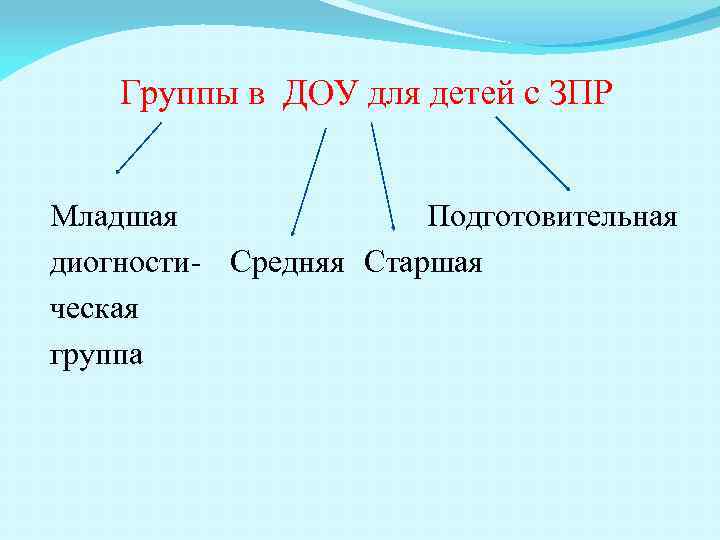 Группы в ДОУ для детей с ЗПР

Младшая диогностическая группа

Средняя

Старшая

Подготовительная